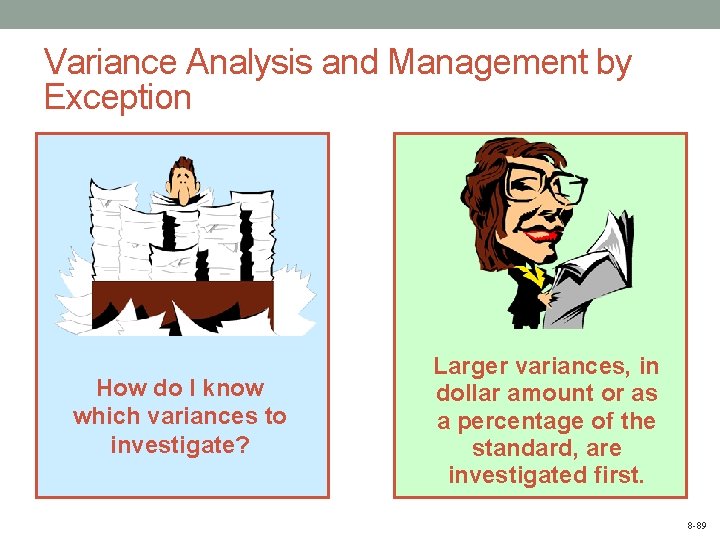 Variance Analysis and Management by Exception

How do I know which variances to investigate?

Larger variances, in dollar amount or as a percentage of the standard, are investigated first.

8-89